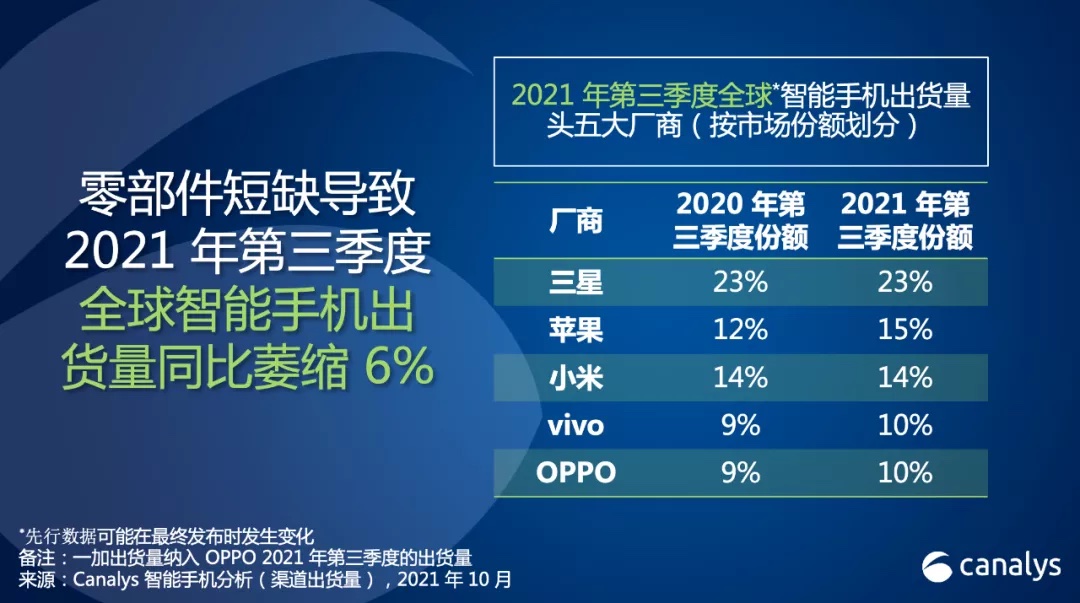 零部件短缺导致 2021 年第三季度 全球智能手机出货量同比萎缩 6%

2021 年第三季度全球*智能手机出货量头五大厂商（按市场份额划分）

| 厂商 | 2020 年第三季度份额 | 2021 年第三季度份额 |
|---|---|---|
| 三星 | 23% | 23% |
| 苹果 | 12% | 15% |
| 小米 | 14% | 14% |
| vivo | 9% | 10% |
| OPPO | 9% | 10% |

*先行数据可能在最终发布时发生变化
备注：一加出货量纳入 OPPO 2021 年第三季度的出货量
来源：Canalys 智能手机分析（渠道出货量），2021 年 10 月

canalys